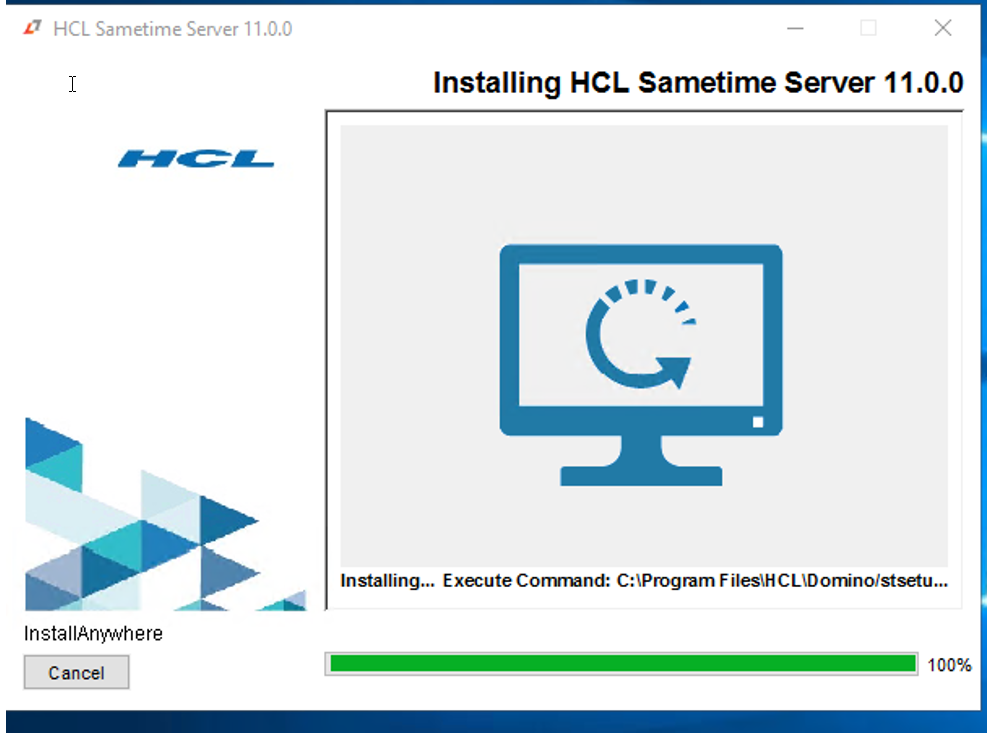 HCL Sametime Server 11.0.0

Installing HCL Sametime Server 11.0.0

HCL

Installing... Execute Command: C:\Program Files\HCL\Domino/stsetu...

InstallAnywhere

Cancel

100%